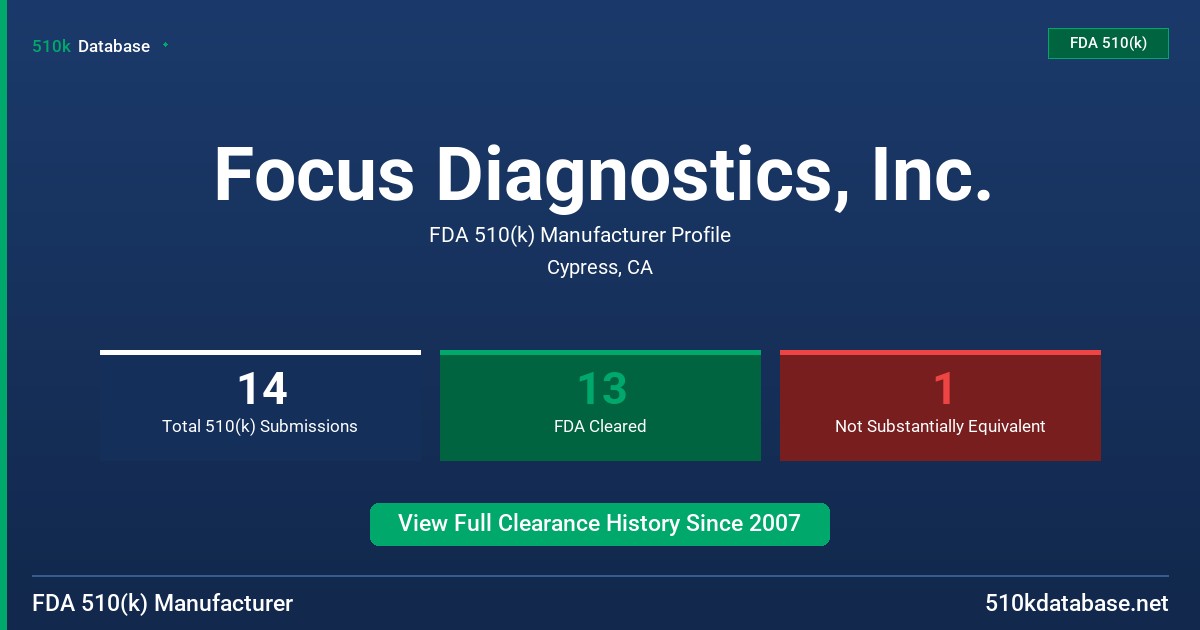 510k Database

FDA 510(k)

Focus Diagnostics, Inc.

FDA 510(k) Manufacturer Profile

Cypress, CA

14
Total 510(k) Submissions

13
FDA Cleared

1
Not Substantially Equivalent

View Full Clearance History Since 2007

FDA 510(k) Manufacturer

510kdatabase.net